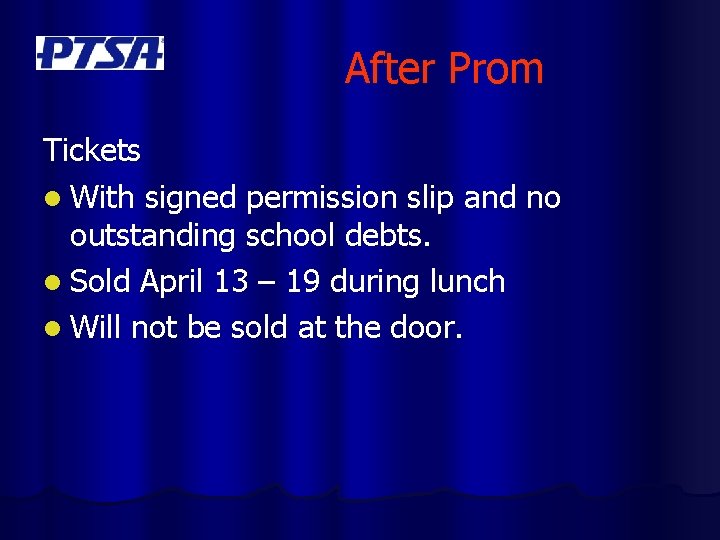 PTSA

After Prom

Tickets

- With signed permission slip and no outstanding school debts.
- Sold April 13 – 19 during lunch
- Will not be sold at the door.